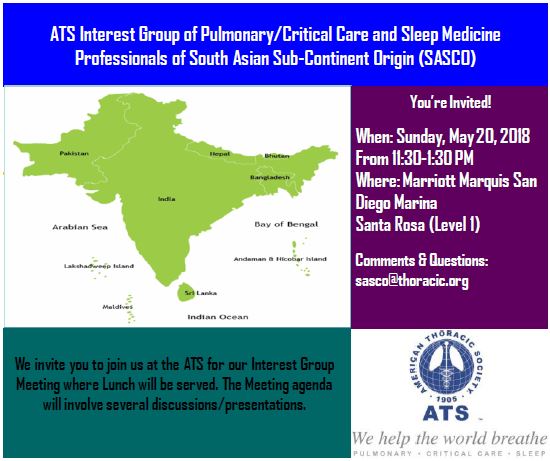 ATS Interest Group of Pulmonary/Critical Care and Sleep Medicine Professionals of South Asian Sub-Continent Origin (SASCO)

Pakistan
Nepal
Bhutan
Bangladesh
India
Arabian Sea
Bay of Bengal
Lakshadweep Island
Andaman & Nicobar Island
Sri Lanka
Maldives
Indian Ocean

You're Invited!

When: Sunday, May 20, 2018
From 11:30-1:30 PM
Where: Marriott Marquis San Diego Marina
Santa Rosa (Level 1)

Comments & Questions:
sasco@thoracic.org

We invite you to join us at the ATS for our Interest Group Meeting where Lunch will be served. The Meeting agenda will involve several discussions/presentations.

AMERICAN THORACIC SOCIETY
1905
ATS
We help the world breathe
PULMONARY • CRITICAL CARE • SLEEP